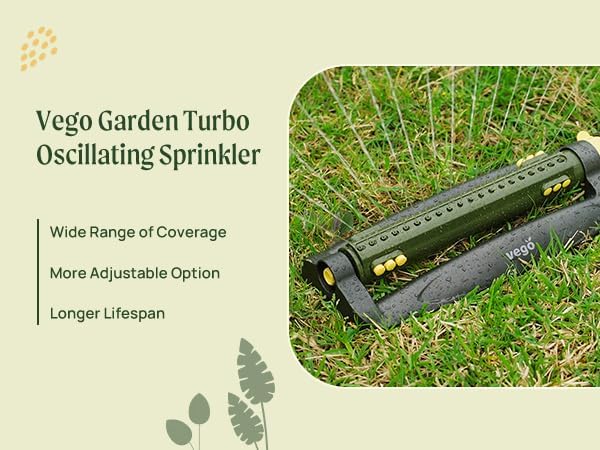 Vego Garden Turbo Oscillating Sprinkler

Wide Range of Coverage

More Adjustable Option

Longer Lifespan

vego